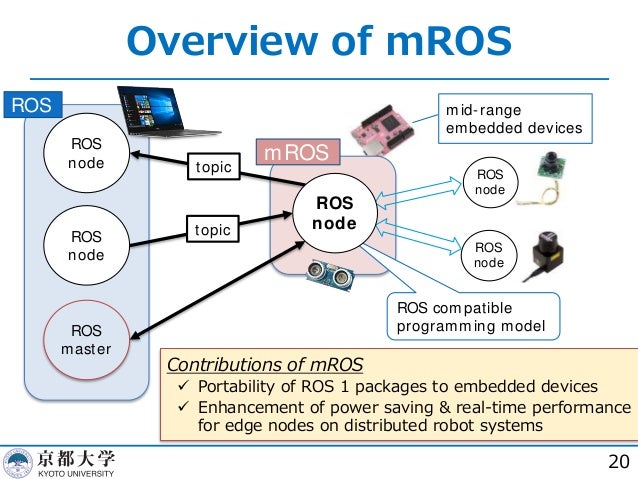 Overview of mROS

ROS

ROS node

ROS node

ROS master

topic

topic

mROS

ROS node

mid-range embedded devices

ROS node

ROS node

ROS compatible programming model

Contributions of mROS

✓ Portability of ROS 1 packages to embedded devices

✓ Enhancement of power saving & real-time performance for edge nodes on distributed robot systems

京都大学
KYOTO UNIVERSITY

20